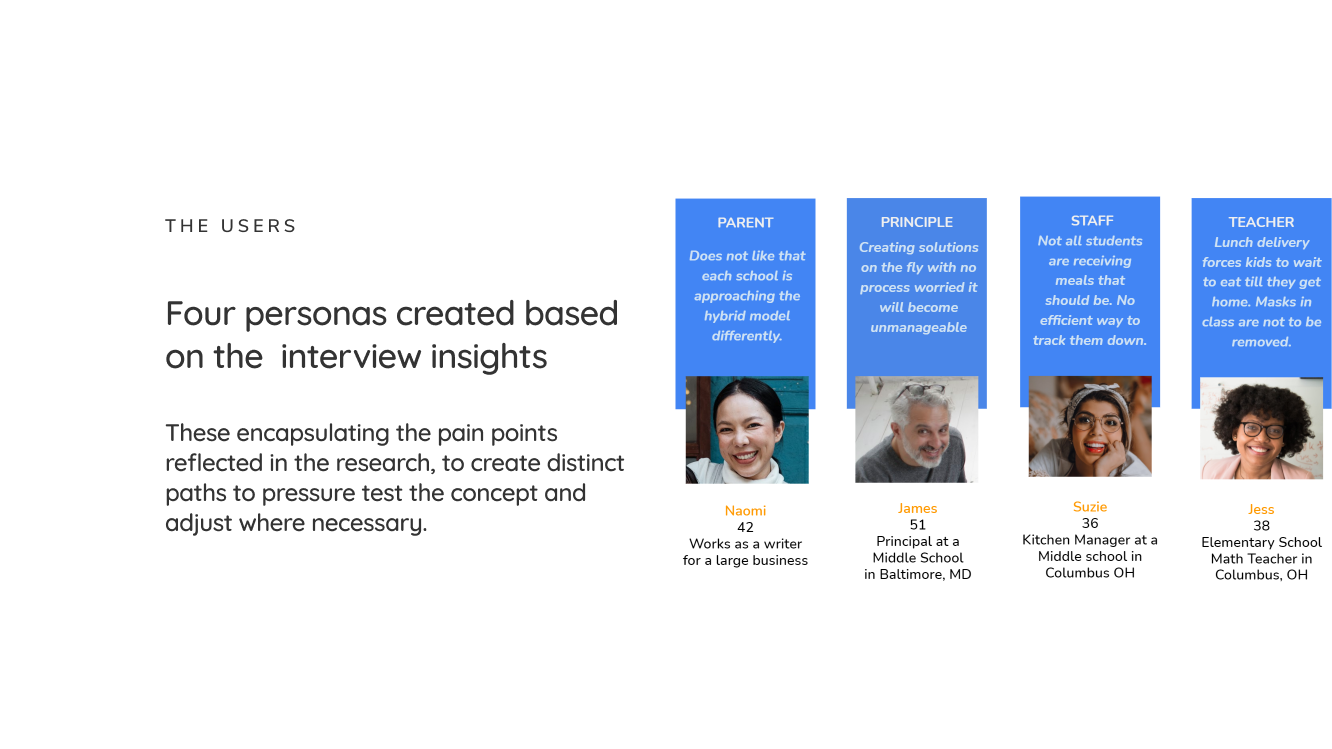 THE USERS

Four personas created based on the  interview insights

These encapsulating the pain points reflected in the research, to create distinct paths to pressure test the concept and adjust where necessary.

PARENT
Does not like that each school is approaching the hybrid model differently.

Naomi
42
Works as a writer for a large business

PRINCIPLE
Creating solutions on the fly with no process worried it will become unmanageable

James
51
Principal at a Middle School in Baltimore, MD

STAFF
Not all students are receiving meals that should be. No efficient way to track them down.

Suzie
36
Kitchen Manager at a Middle school in Columbus OH

TEACHER
Lunch delivery forces kids to wait to eat till they get home. Masks in class are not to be removed.

Jess
38
Elementary School Math Teacher in Columbus, OH